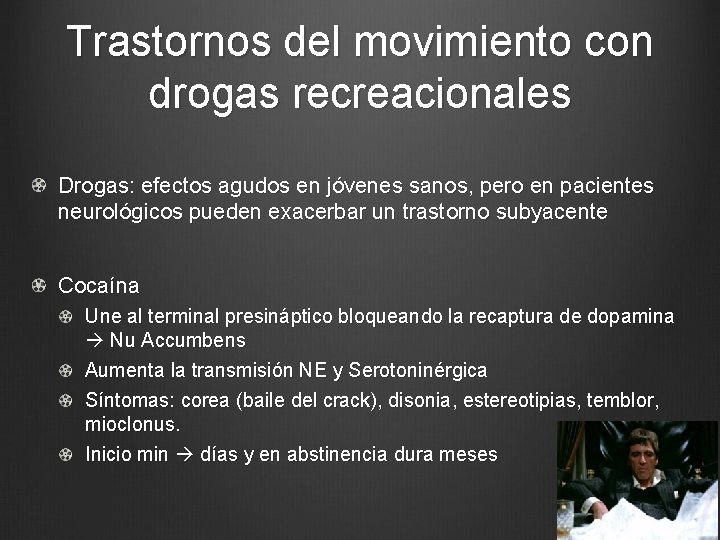 Trastornos del movimiento con drogas recreacionales

Drogas: efectos agudos en jóvenes sanos, pero en pacientes neurológicos pueden exacerbar un trastorno subyacente

Cocaína

Une al terminal presináptico bloqueando la recaptura de dopamina → Nu Accumbens

Aumenta la transmisión NE y Serotoninérgica

Síntomas: corea (baile del crack), disonia, estereotipias, temblor, mioclonus.

Inicio min → días y en abstinencia dura meses